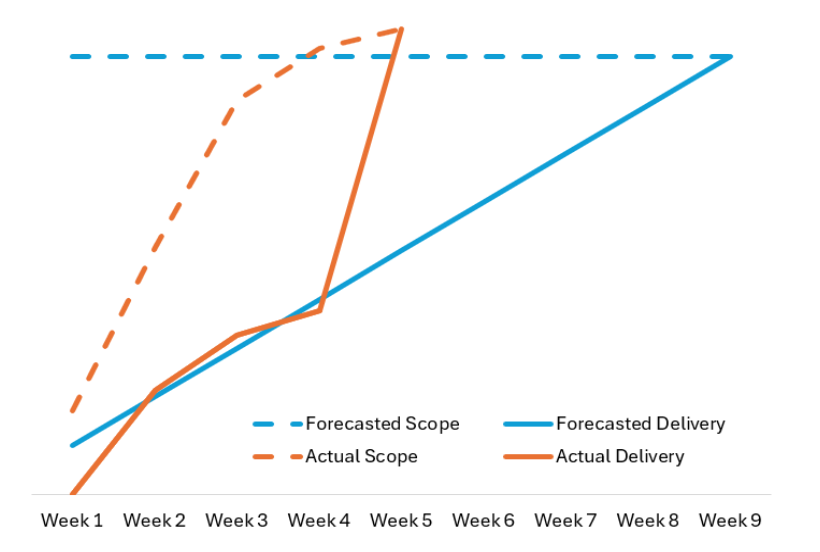 Forecasted Scope
Forecasted Delivery
Actual Scope
Actual Delivery

Week 1 Week 2 Week 3 Week 4 Week 5 Week 6 Week 7 Week 8 Week 9